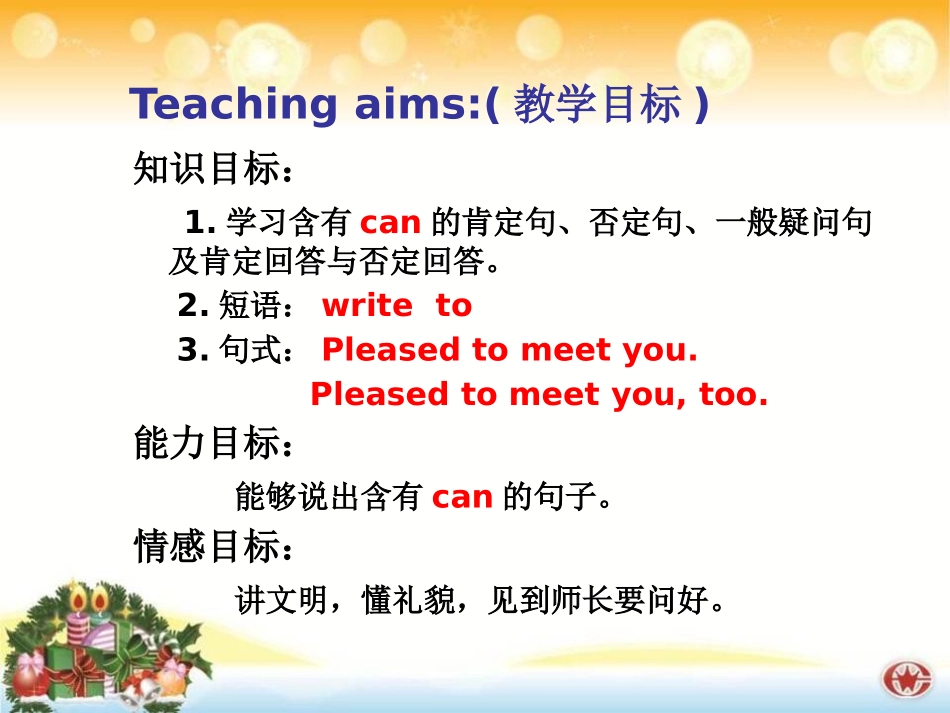 Teaching aims:( 教学目标 )

知识目标：

1. 学习含有 can 的肯定句、否定句、一般疑问句及肯定回答与否定回答。

2. 短语： write to

3. 句式： Pleased to meet you.

Pleased to meet you, too.

能力目标：

能够说出含有 can 的句子。

情感目标：

讲文明，懂礼貌，见到师长要问好。